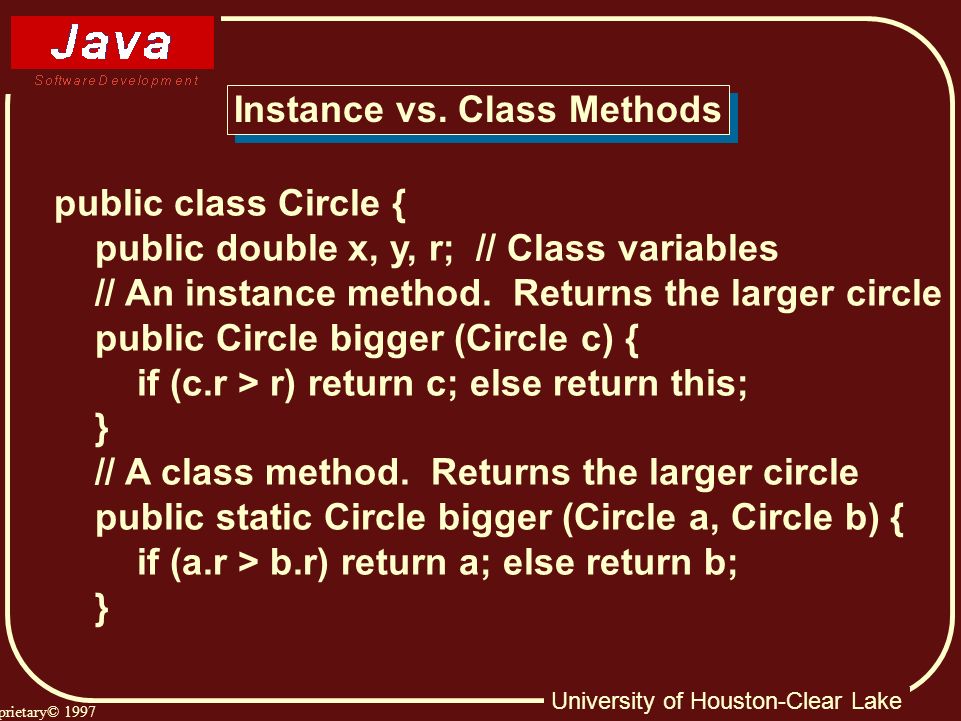 Java
Software Development

Instance vs. Class Methods

public class Circle {
public double x, y, r; // Class variables
// An instance method. Returns the larger circle
public Circle bigger (Circle c) {
if (c.r > r) return c; else return this;
}
// A class method. Returns the larger circle
public static Circle bigger (Circle a, Circle b) {
if (a.r > b.r) return a; else return b;
}

prietary© 1997

University of Houston-Clear Lake